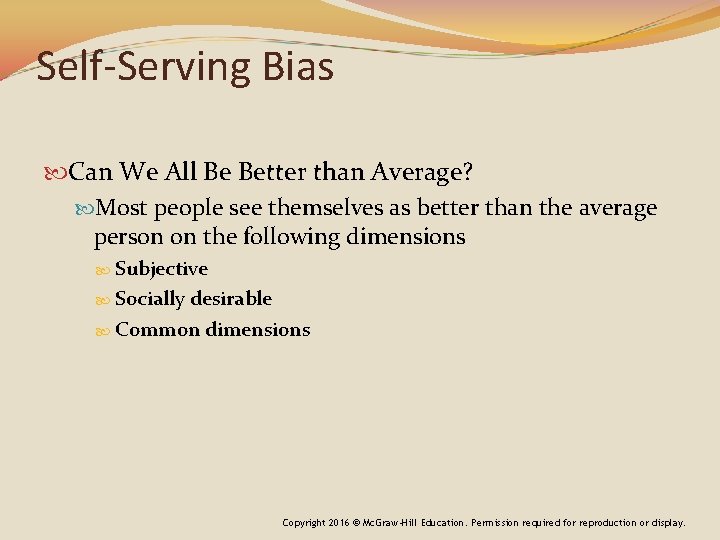 Self-Serving Bias

Can We All Be Better than Average?

Most people see themselves as better than the average person on the following dimensions

Subjective

Socially desirable

Common dimensions

Copyright 2016 © McGraw-Hill Education. Permission required for reproduction or display.